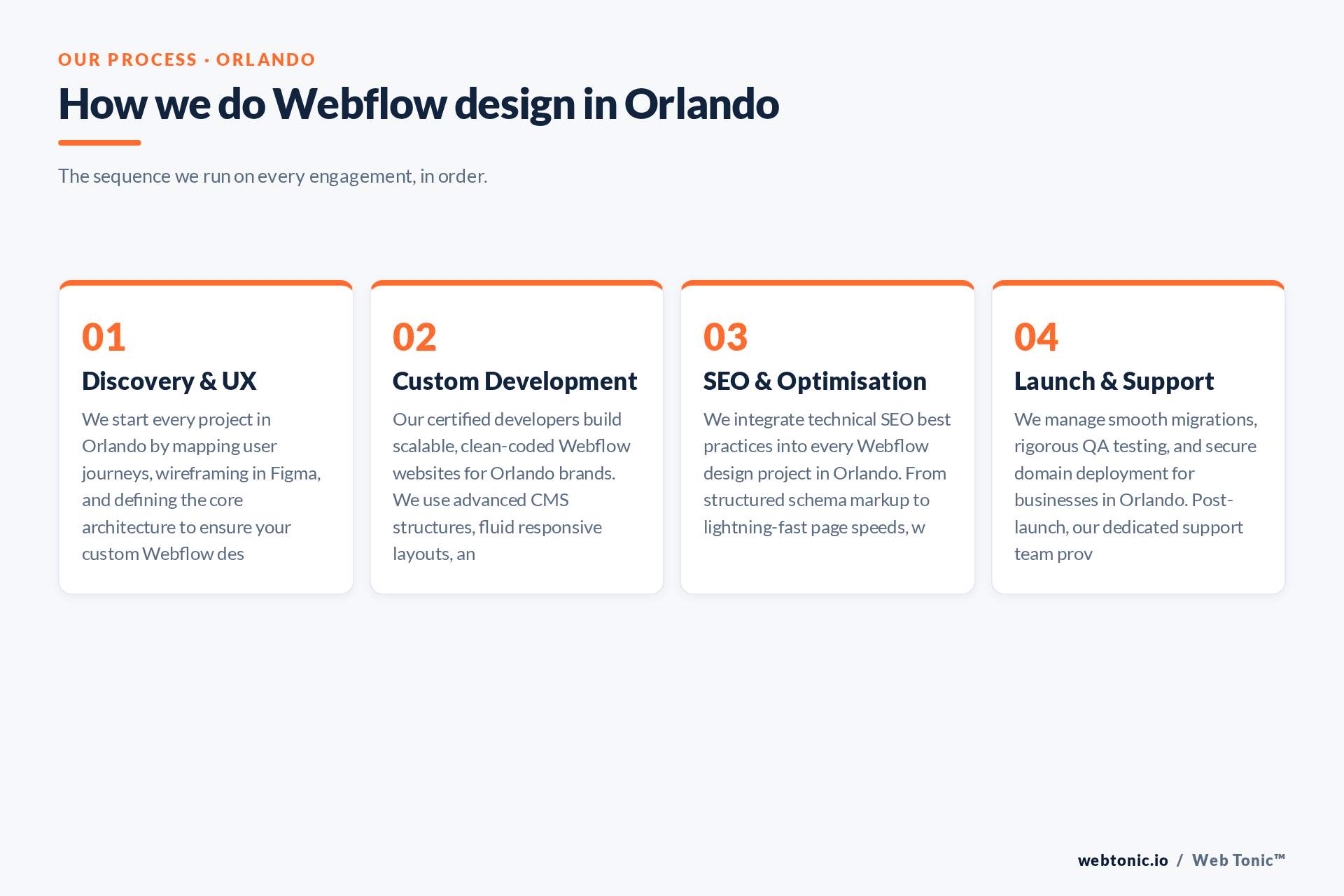 OUR PROCESS · ORLANDO

How we do Webflow design in Orlando

The sequence we run on every engagement, in order.

01

Discovery & UX

We start every project in Orlando by mapping user journeys, wireframing in Figma, and defining the core architecture to ensure your custom Webflow des

02

Custom Development

Our certified developers build scalable, clean-coded Webflow websites for Orlando brands. We use advanced CMS structures, fluid responsive layouts, an

03

SEO & Optimisation

We integrate technical SEO best practices into every Webflow design project in Orlando. From structured schema markup to lightning-fast page speeds, w

04

Launch & Support

We manage smooth migrations, rigorous QA testing, and secure domain deployment for businesses in Orlando. Post-launch, our dedicated support team prov

webtonic.io / Web Tonic™